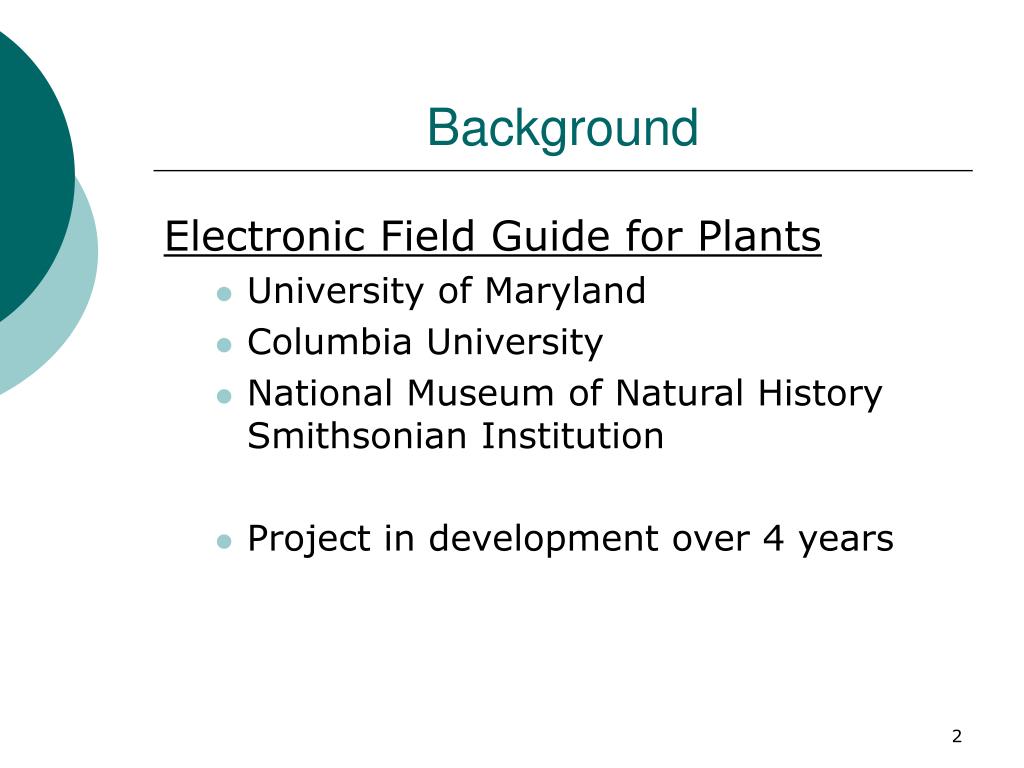 Background

Electronic Field Guide for Plants

- University of Maryland
- Columbia University
- National Museum of Natural History Smithsonian Institution

- Project in development over 4 years

2